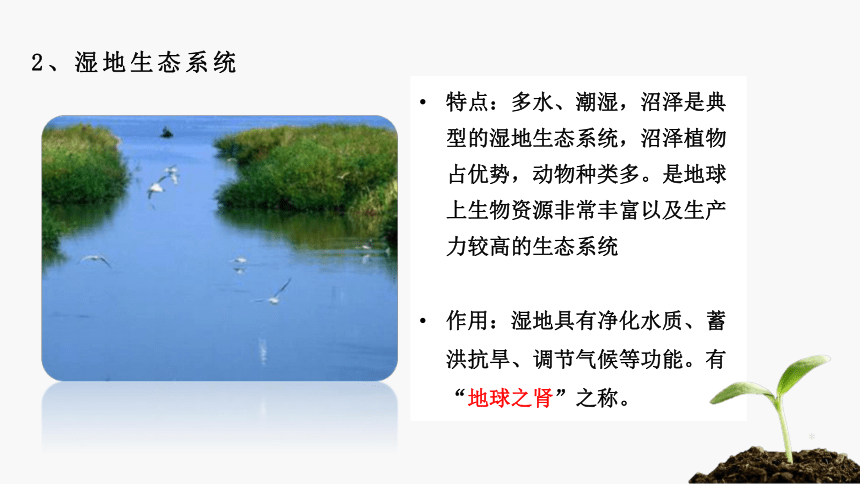 2、湿地生态系统

• 特点：多水、潮湿，沼泽是典型的湿地生态系统，沼泽植物占优势，动物种类多。是地球上生物资源非常丰富以及生产力较高的生态系统

• 作用：湿地具有净化水质、蓄洪抗旱、调节气候等功能。有“地球之肾”之称。